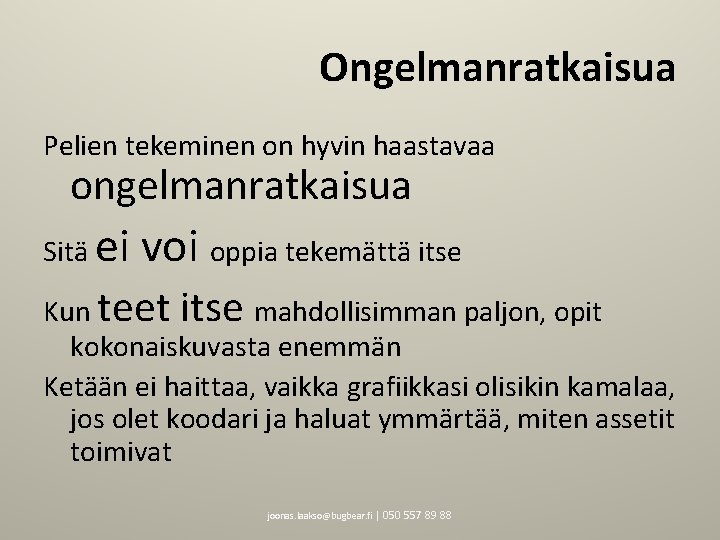 Ongelmanratkaisua

Pelien tekeminen on hyvin haastavaa ongelmanratkaisua

Sitä ei voi oppia tekemättä itse

Kun teet itse mahdollisimman paljon, opit kokonaiskuvasta enemmän

Ketään ei haittaa, vaikka grafiikkasi olisikin kamalaa, jos olet koodari ja haluat ymmärtää, miten assetit toimivat

joonas.laakso@bugbear.fi | 050 557 89 88